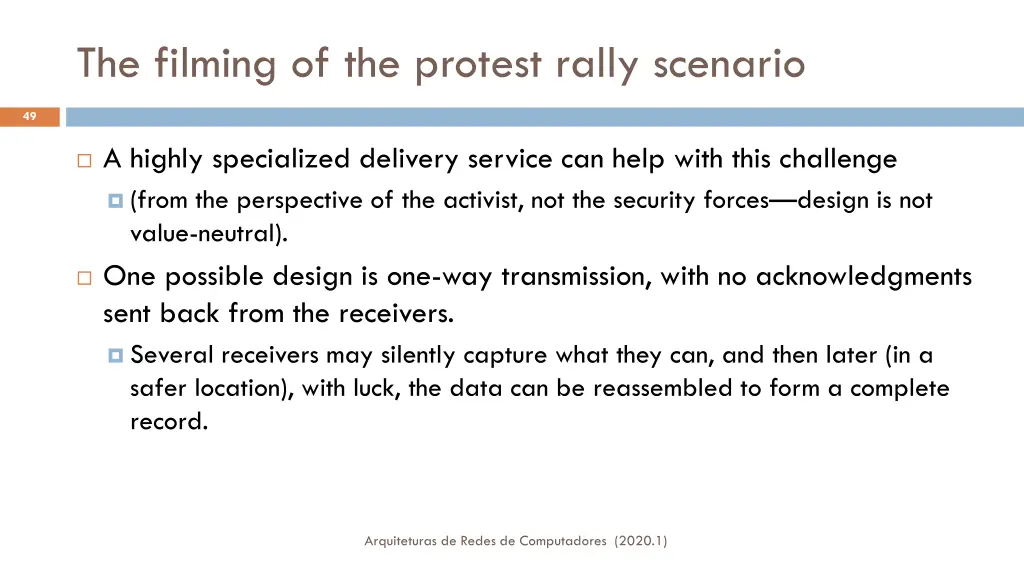 The filming of the protest rally scenario

49

A highly specialized delivery service can help with this challenge

(from the perspective of the activist, not the security forces—design is not value-neutral).

One possible design is one-way transmission, with no acknowledgments sent back from the receivers.

Several receivers may silently capture what they can, and then later (in a safer location), with luck, the data can be reassembled to form a complete record.

Arquiteturas de Redes de Computadores (2020.1)